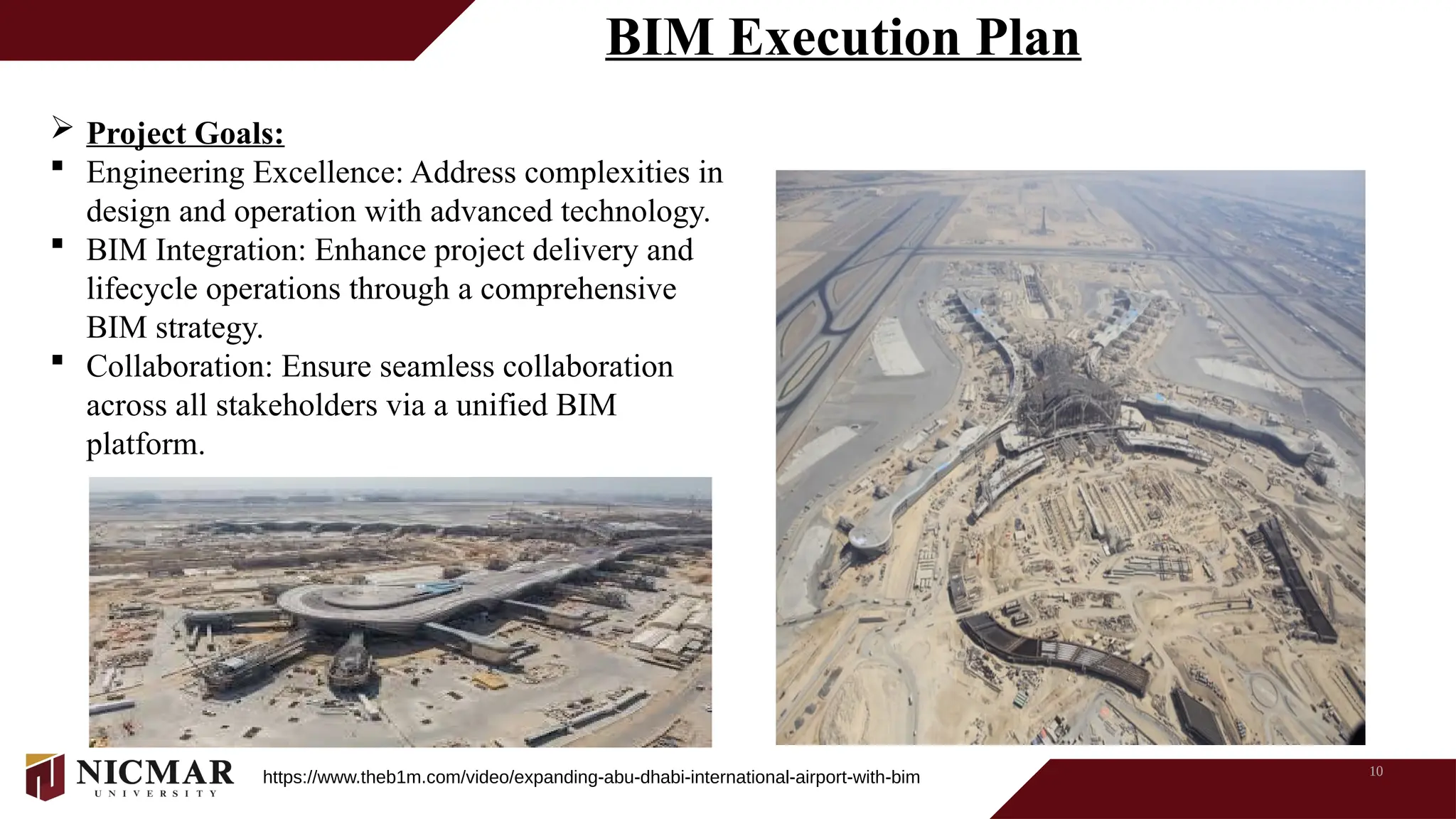 BIM Execution Plan

➢ Project Goals:
▪ Engineering Excellence: Address complexities in design and operation with advanced technology.
▪ BIM Integration: Enhance project delivery and lifecycle operations through a comprehensive BIM strategy.
▪ Collaboration: Ensure seamless collaboration across all stakeholders via a unified BIM platform.

NICMAR
UNIVERSITY

https://www.theb1m.com/video/expanding-abu-dhabi-international-airport-with-bim

10